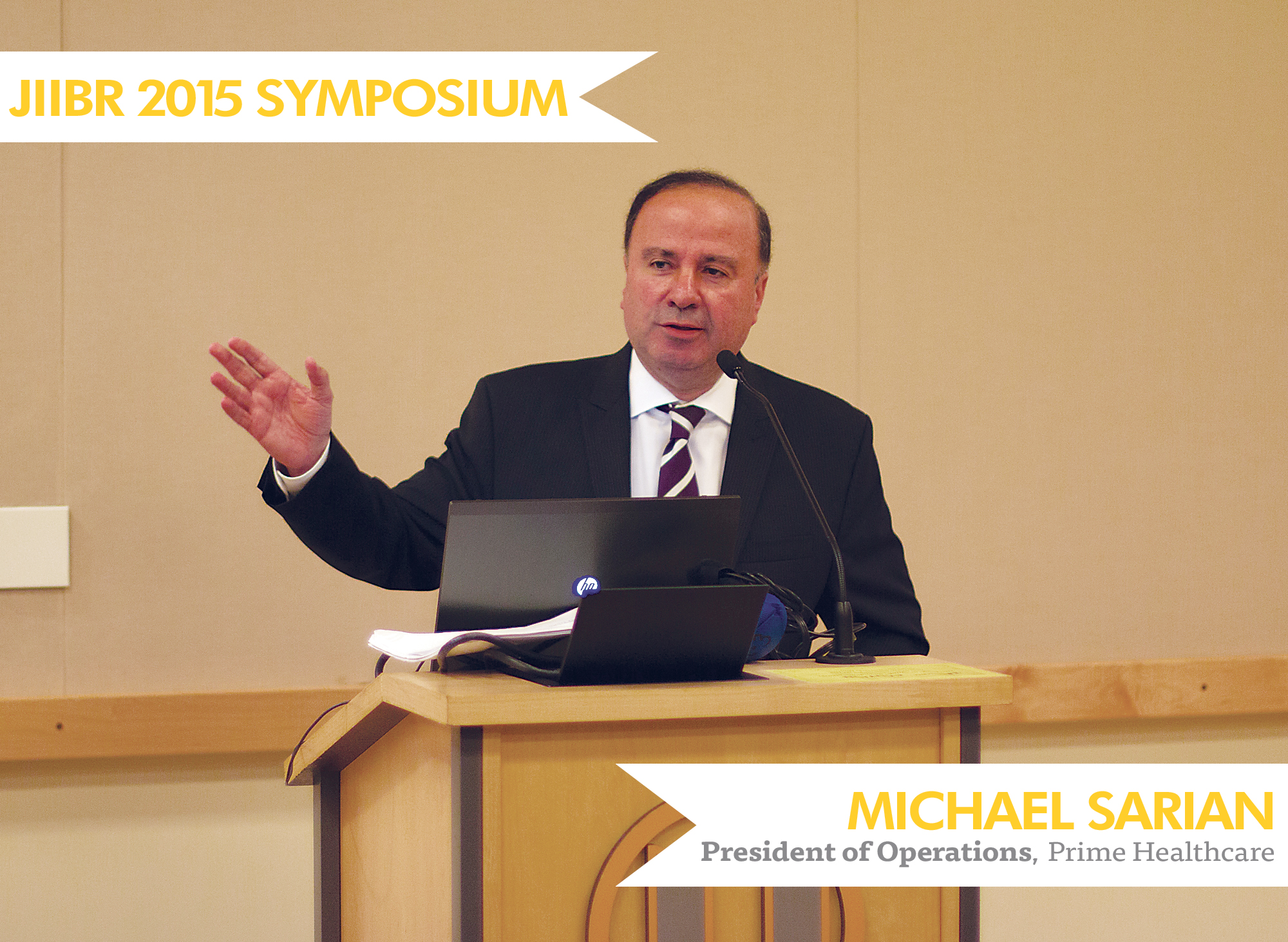 JIIBR 2015 SYMPOSIUM

hp

MICHAEL SARIAN
President of Operations, Prime Healthcare